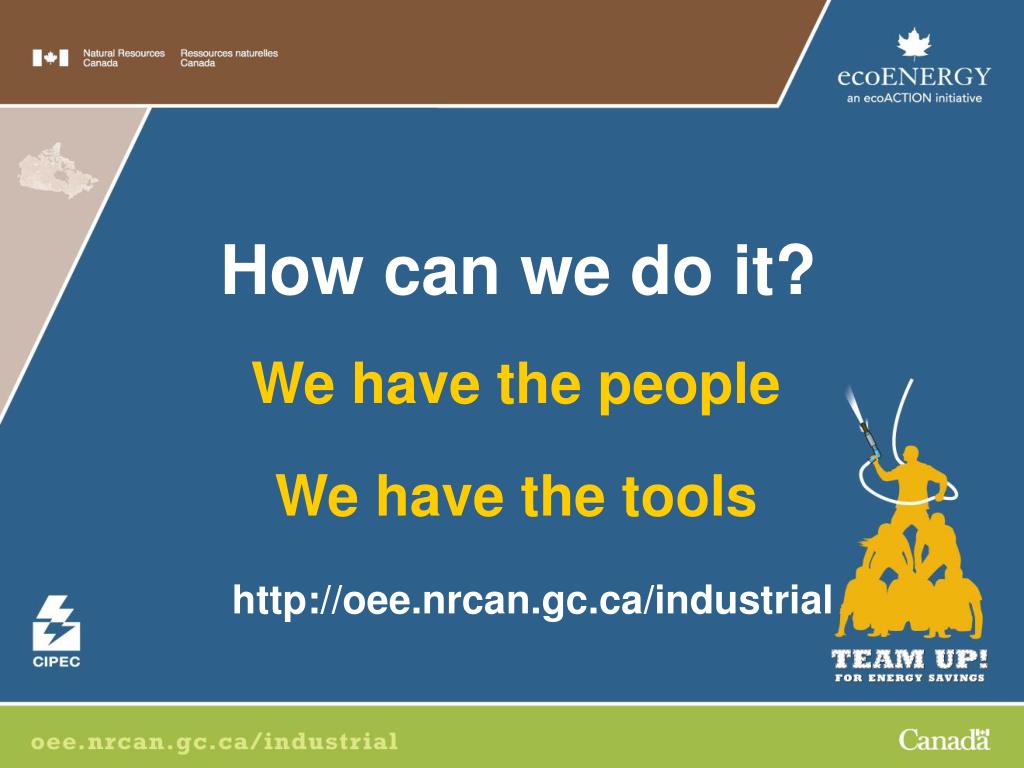 Natural Resources Canada
Ressources naturelles Canada

ecoENERGY
an ecoACTION initiative

How can we do it?

We have the people

We have the tools

http://oee.nrcan.gc.ca/industrial

CIPEC

TEAM UP!
FOR ENERGY SAVINGS

oee.nrcan.gc.ca/industrial

Canada